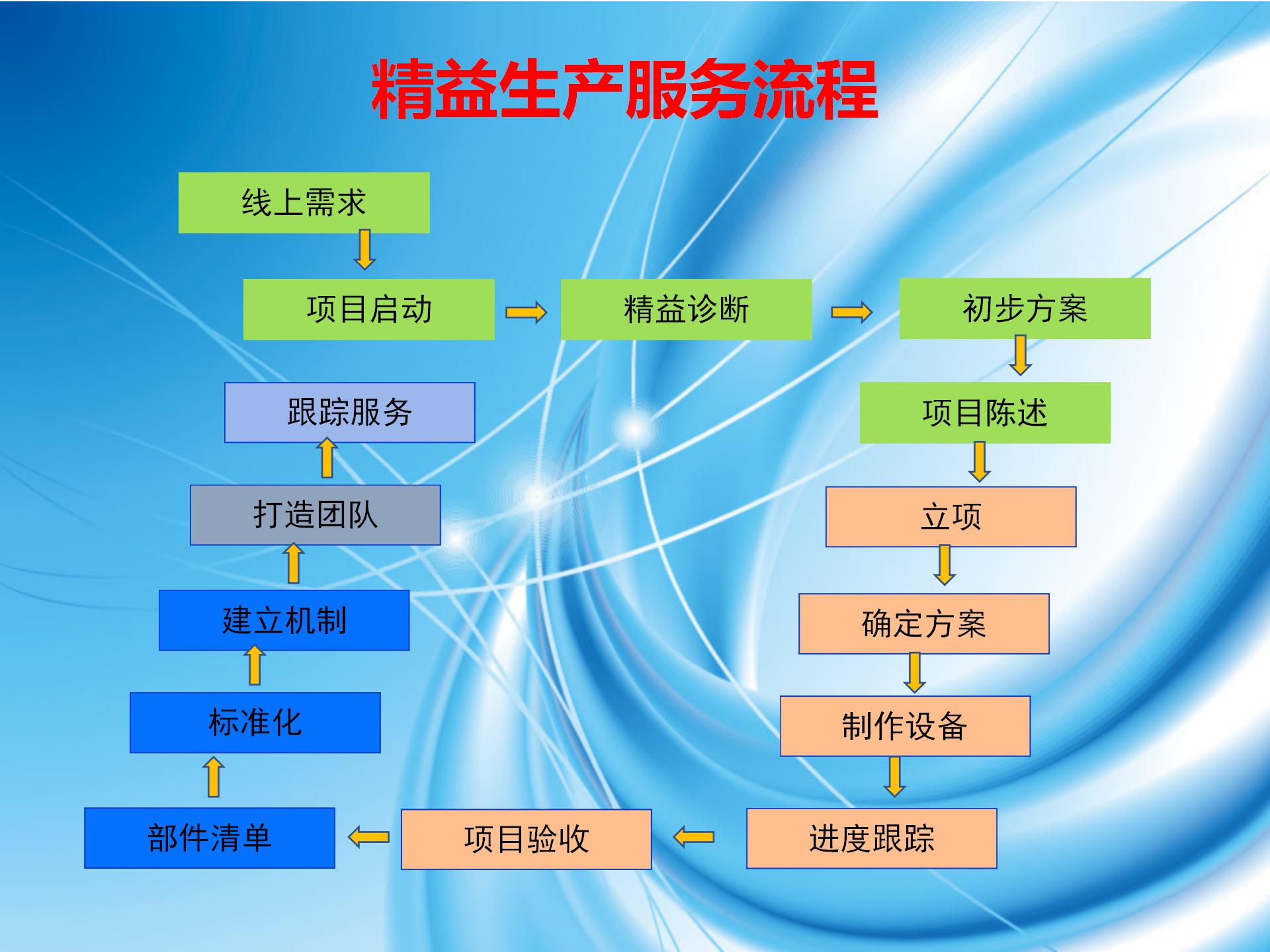 精益生产服务流程

线上需求

项目启动

精益诊断

初步方案

项目陈述

立项

确定方案

制作设备

进度跟踪

项目验收

部件清单

标准化

建立机制

打造团队

跟踪服务